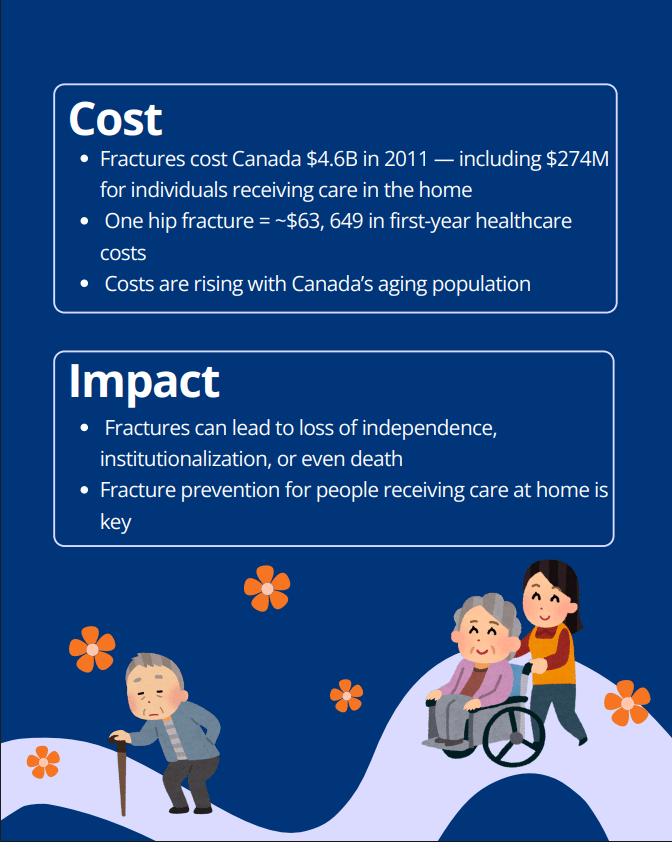 Cost

- Fractures cost Canada \$4.6B in 2011 — including \$274M for individuals receiving care in the home
- One hip fracture = ~\$63, 649 in first-year healthcare costs
- Costs are rising with Canada's aging population

Impact

- Fractures can lead to loss of independence, institutionalization, or even death
- Fracture prevention for people receiving care at home is key